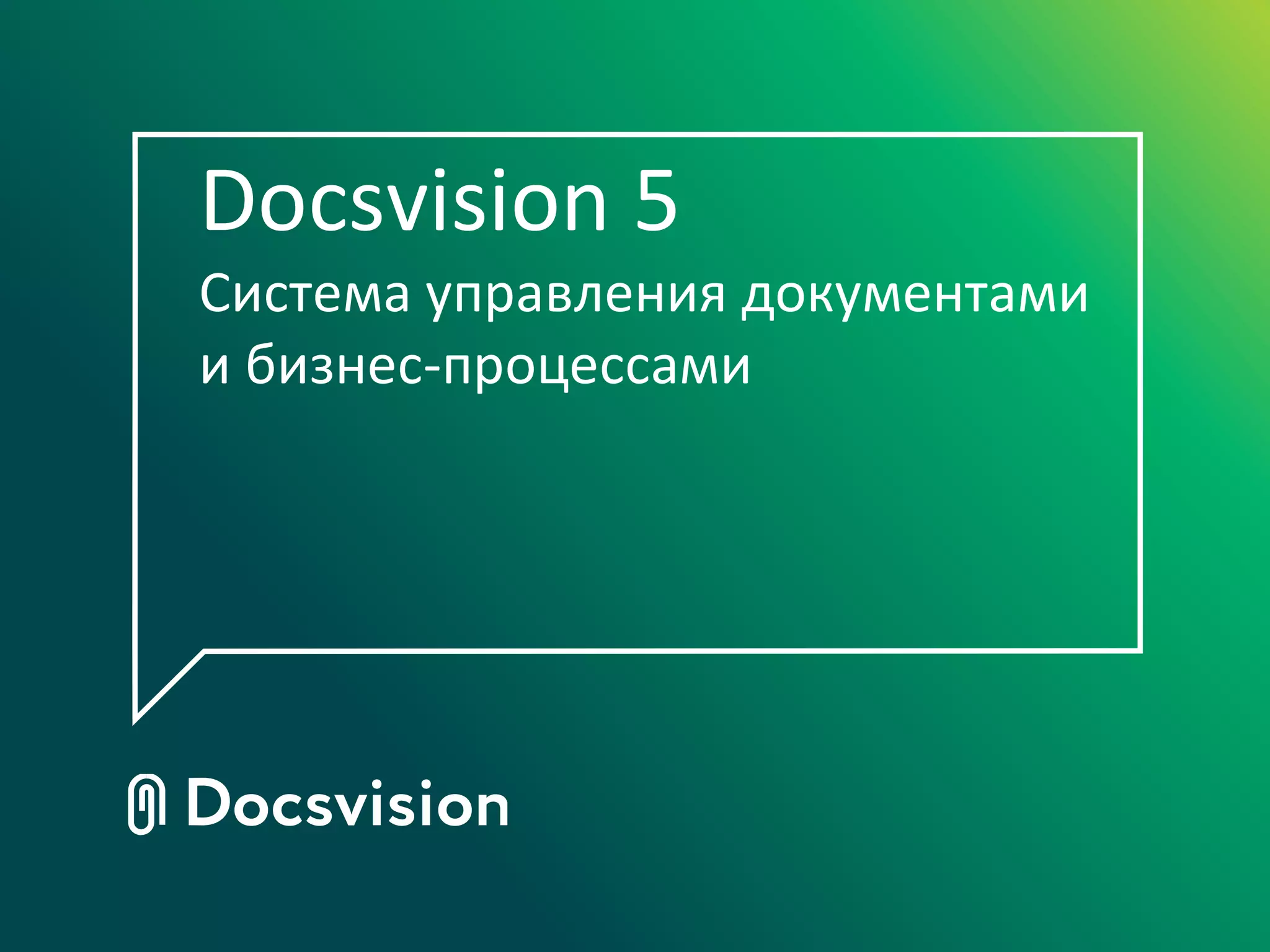 Docsvision 5

Система управления документами и бизнес-процессами

Docsvision